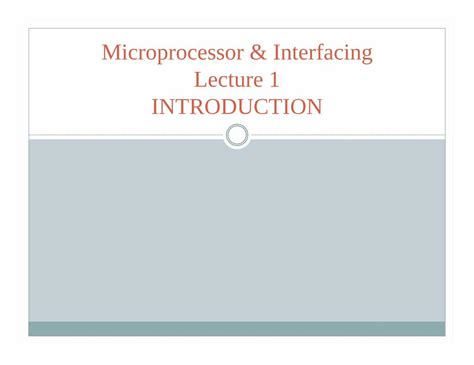 Microprocessor & Interfacing
Lecture 1
INTRODUCTION